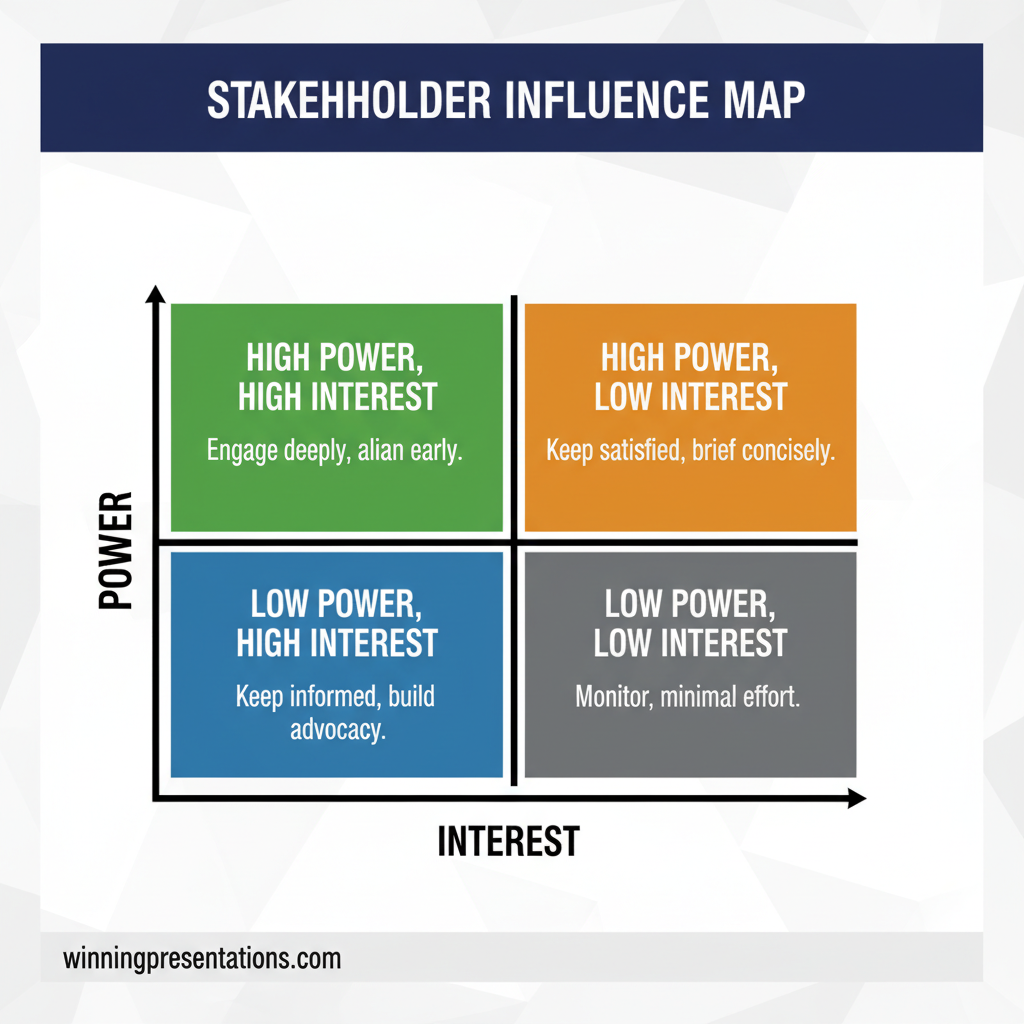 STAKEHHOLDER INFLUENCE MAP

POWER

HIGH POWER, HIGH INTEREST

Engage deeply, alian early.

HIGH POWER, LOW INTEREST

Keep satisfied, brief concisely.

LOW POWER, HIGH INTEREST

Keep informed, build advocacy.

LOW POWER, LOW INTEREST

Monitor, minimal effort.

INTEREST

winningpresentations.com